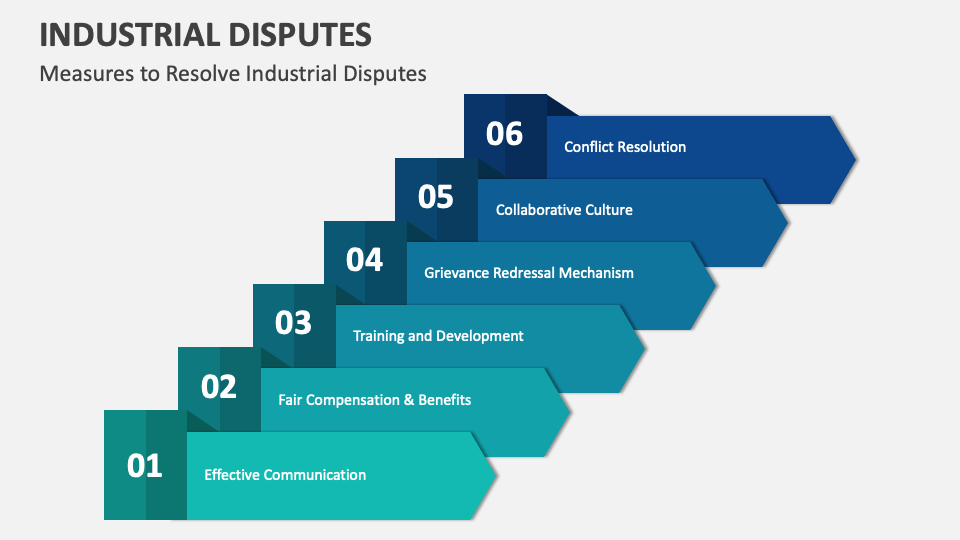 INDUSTRIAL DISPUTES

Measures to Resolve Industrial Disputes

06 Conflict Resolution

05 Collaborative Culture

04 Grievance Redressal Mechanism

03 Training and Development

02 Fair Compensation & Benefits

01 Effective Communication